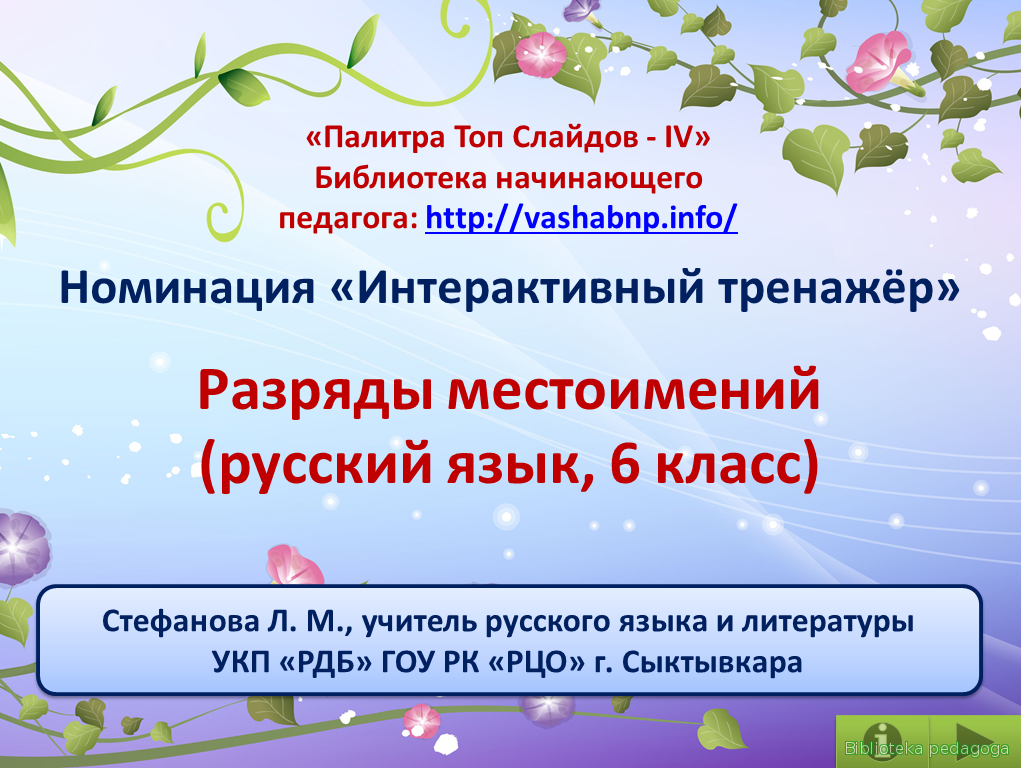 «Палитра Топ Слайдов - IV»
Библиотека начинающего педагога: http://vashabnp.info/

Номинация «Интерактивный тренажёр»

Разряды местоимений
(русский язык, 6 класс)

Стефанова Л. М., учитель русского языка и литературы
УКП «РДБ» ГОУ РК «РЦО» г. Сыктывкара

Biblioteka pedagoga